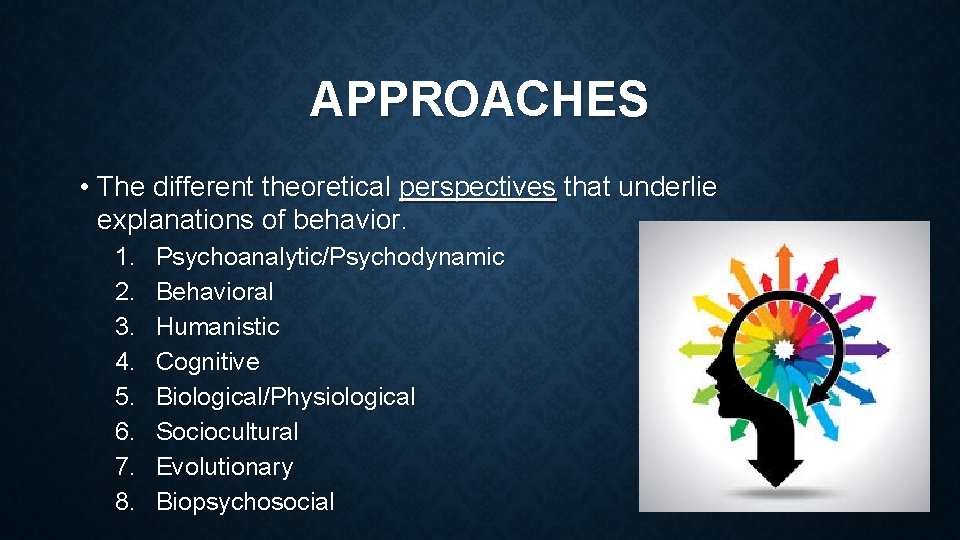 APPROACHES

• The different theoretical perspectives that underlie explanations of behavior.

1. Psychoanalytic/Psychodynamic
2. Behavioral
3. Humanistic
4. Cognitive
5. Biological/Physiological
6. Sociocultural
7. Evolutionary
8. Biopsychosocial